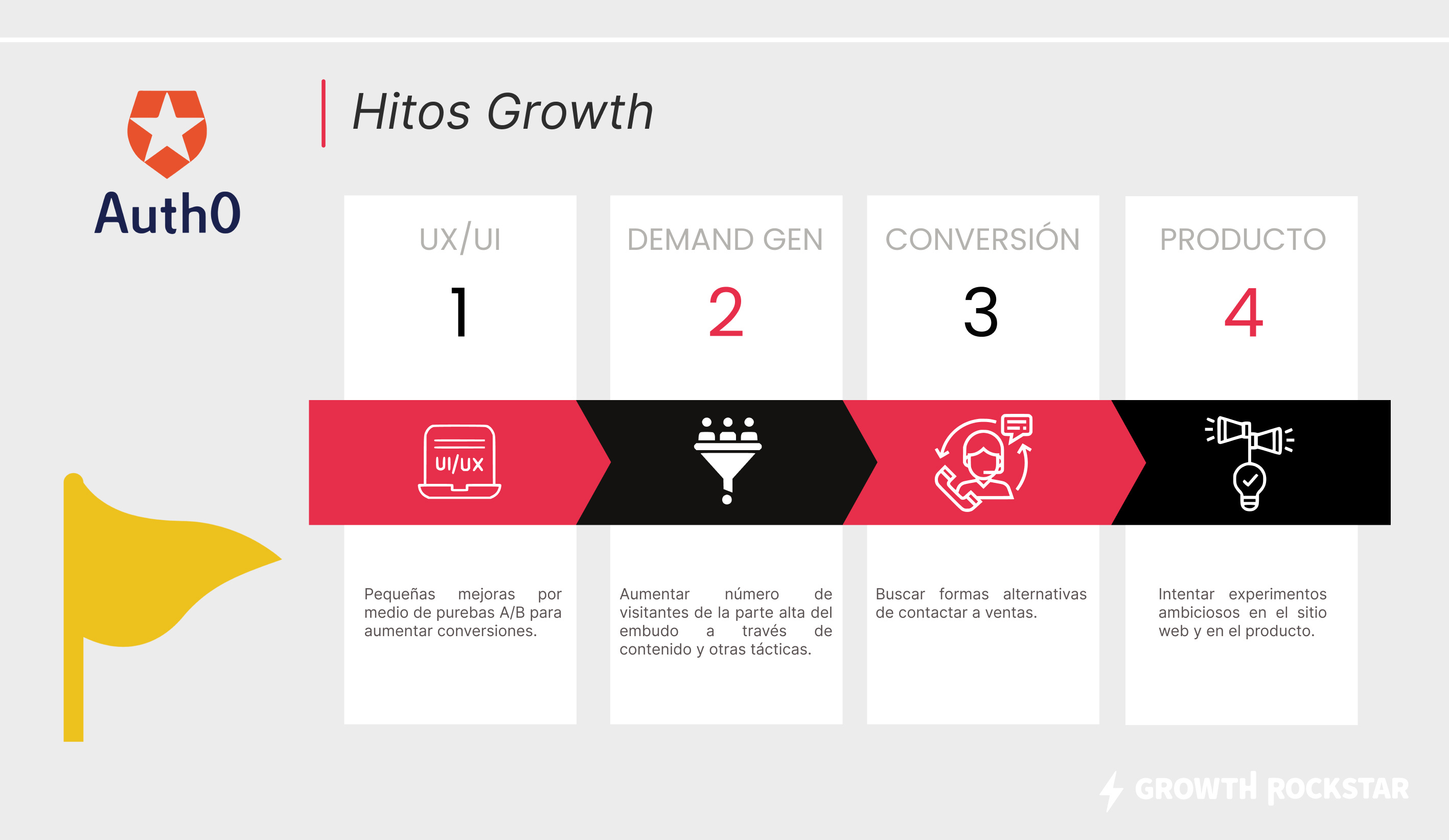 Auth0

Hitos Growth

UX/UI

1

UI/UX

Pequeñas mejoras por medio de purebas A/B para aumentar conversiones.

DEMAND GEN

2

Aumentar número de visitantes de la parte alta del embudo a través de contenido y otras tácticas.

CONVERSIÓN

3

Buscar formas alternativas de contactar a ventas.

PRODUCTO

4

Intentar experimentos ambiciosos en el sitio web y en el producto.

GROWTH ROCKSTAR